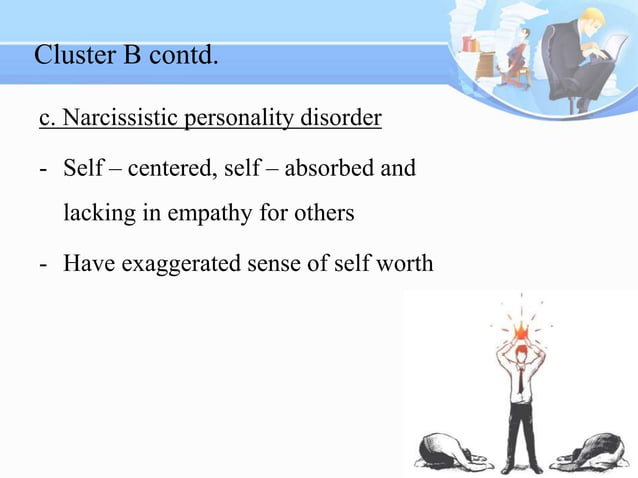 Cluster B contd.

c. Narcissistic personality disorder

- Self – centered, self – absorbed and lacking in empathy for others

- Have exaggerated sense of self worth